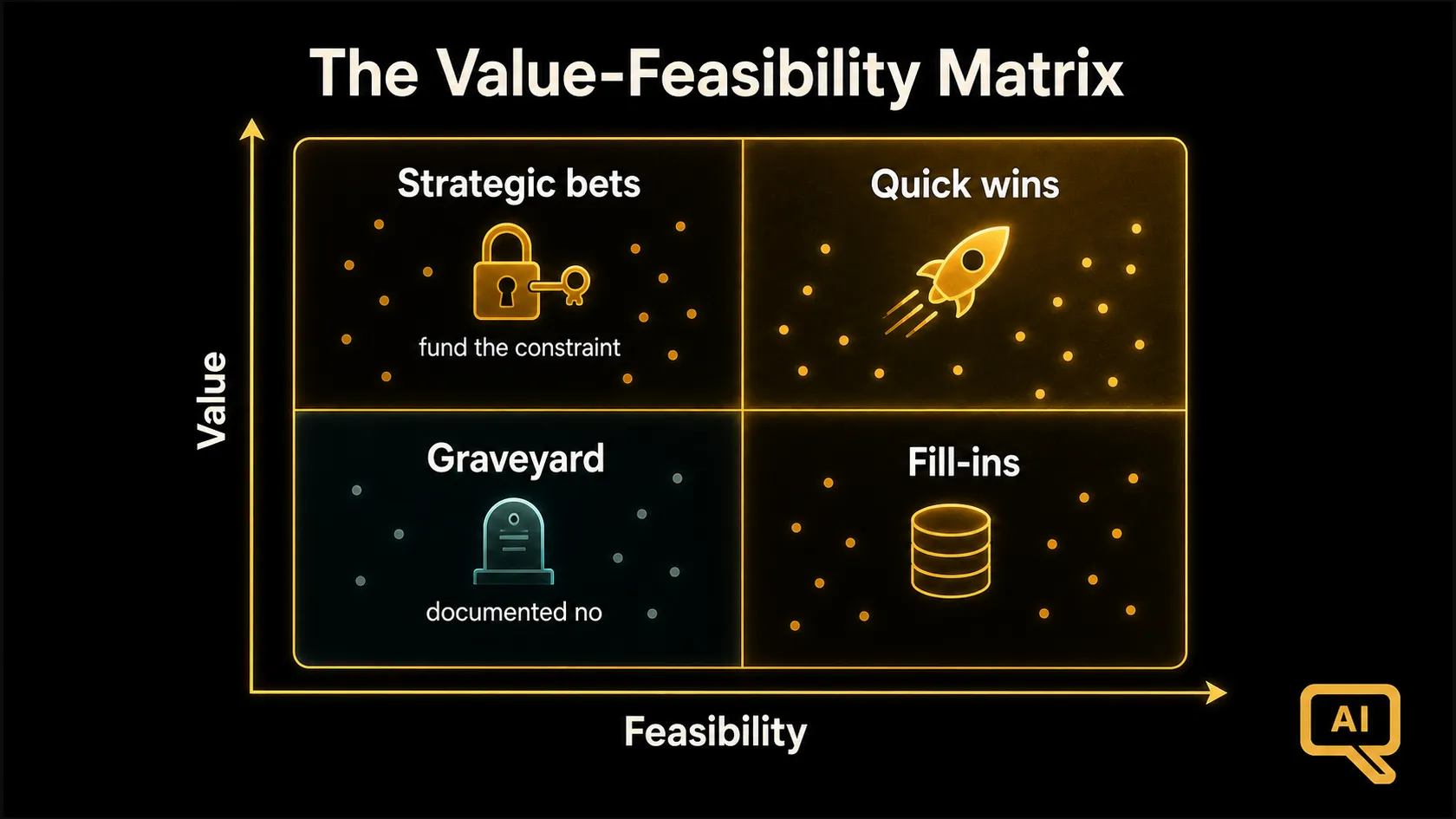 The Value-Feasibility Matrix

Value

Strategic bets

fund the constraint

Quick wins

Graveyard

documented no

Fill-ins

Feasibility

AI